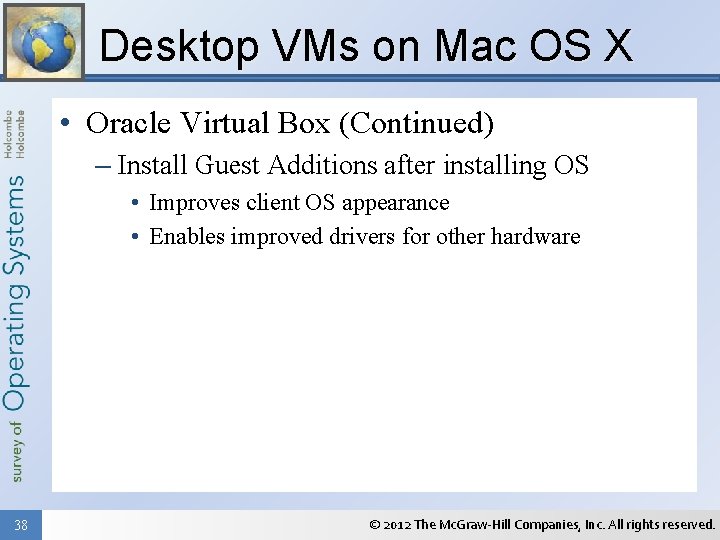 Desktop VMs on Mac OS X

survey of Operating Systems Holcombe Holcombe

• Oracle Virtual Box (Continued)
– Install Guest Additions after installing OS
• Improves client OS appearance
• Enables improved drivers for other hardware

38

© 2012 The McGraw-Hill Companies, Inc. All rights reserved.